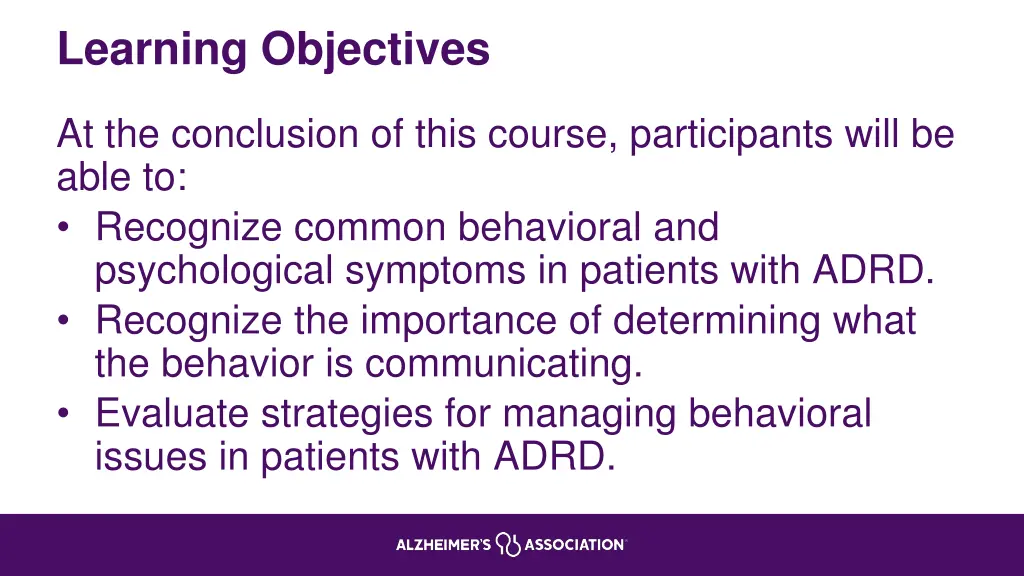 Learning Objectives

At the conclusion of this course, participants will be able to:
• Recognize common behavioral and psychological symptoms in patients with ADRD.
• Recognize the importance of determining what the behavior is communicating.
• Evaluate strategies for managing behavioral issues in patients with ADRD.

ALZHEIMER'S ASSOCIATION